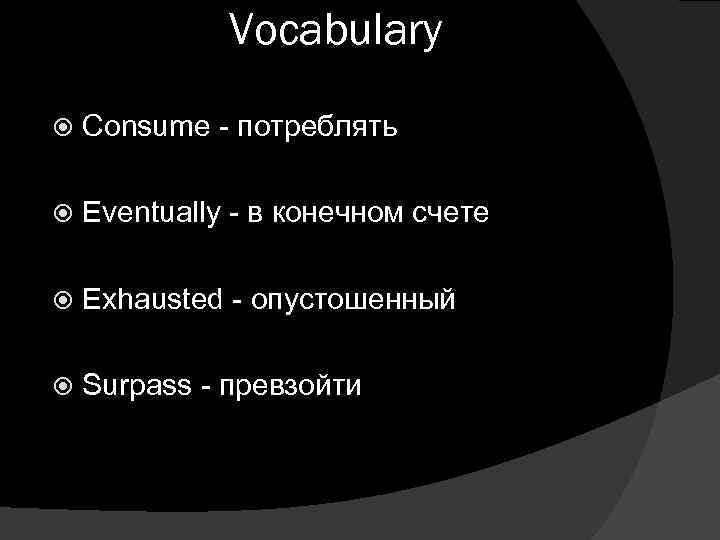 Vocabulary

Consume - потреблять

Eventually - в конечном счете

Exhausted - опустошенный

Surpass - превзойти